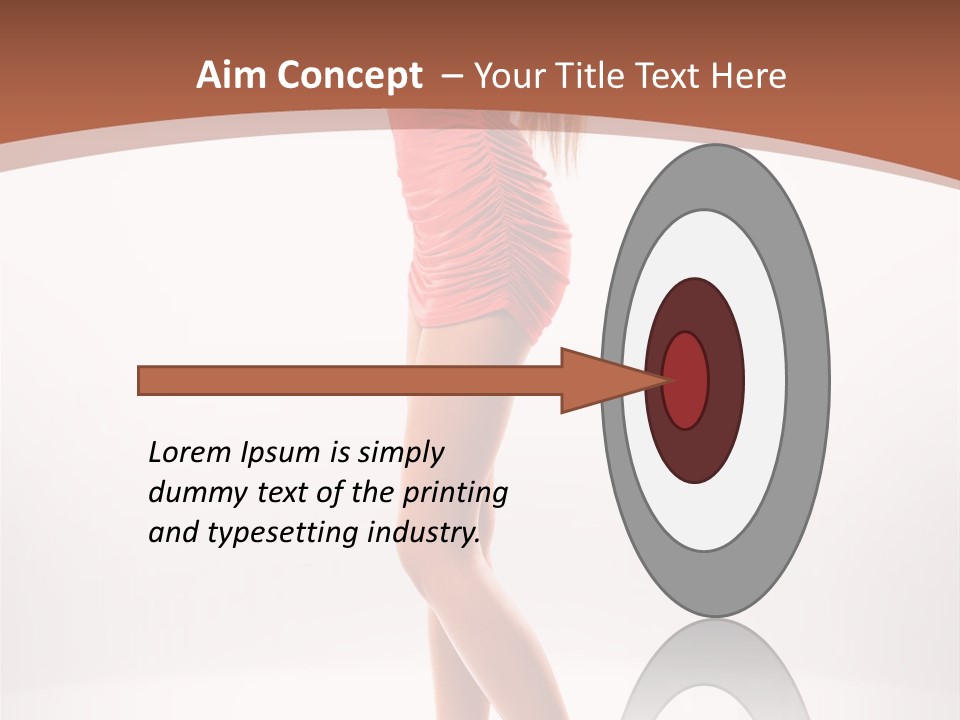 Aim Concept – Your Title Text Here

Lorem Ipsum is simply dummy text of the printing and typesetting industry.